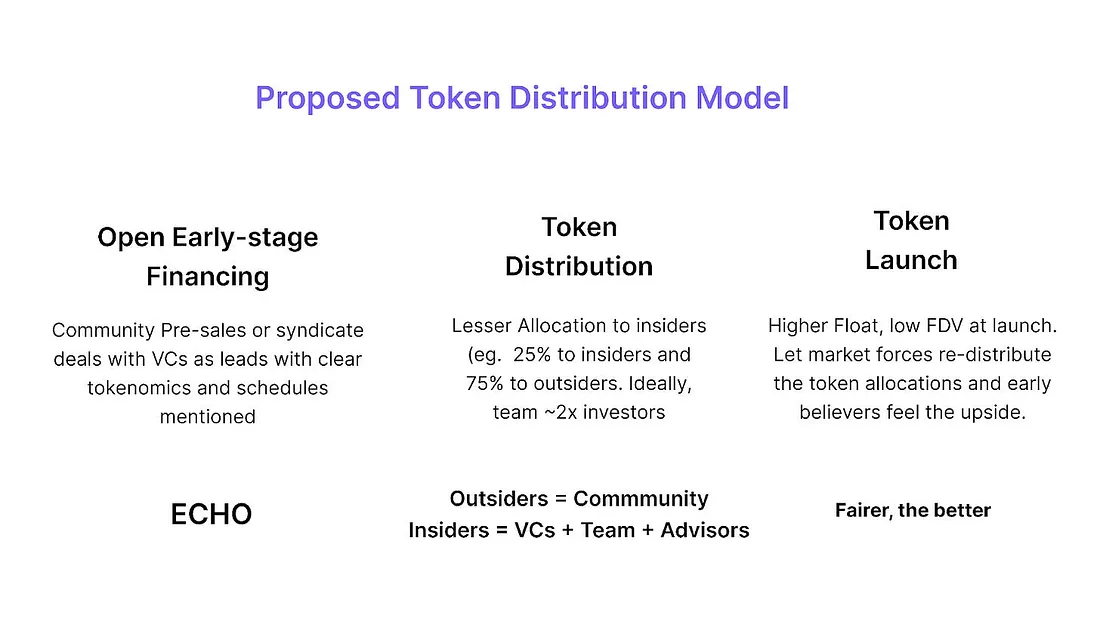 Proposed Token Distribution Model

Open Early-stage Financing

Community Pre-sales or syndicate deals with VCs as leads with clear tokenomics and schedules mentioned

ECHO

Token Distribution

Lesser Allocation to insiders (eg. 25% to insiders and 75% to outsiders. Ideally, team ~2x investors

Outsiders = Commmunity
Insiders = VCs + Team + Advisors

Token Launch

Higher Float, low FDV at launch. Let market forces re-distribute the token allocations and early believers feel the upside.

Fairer, the better